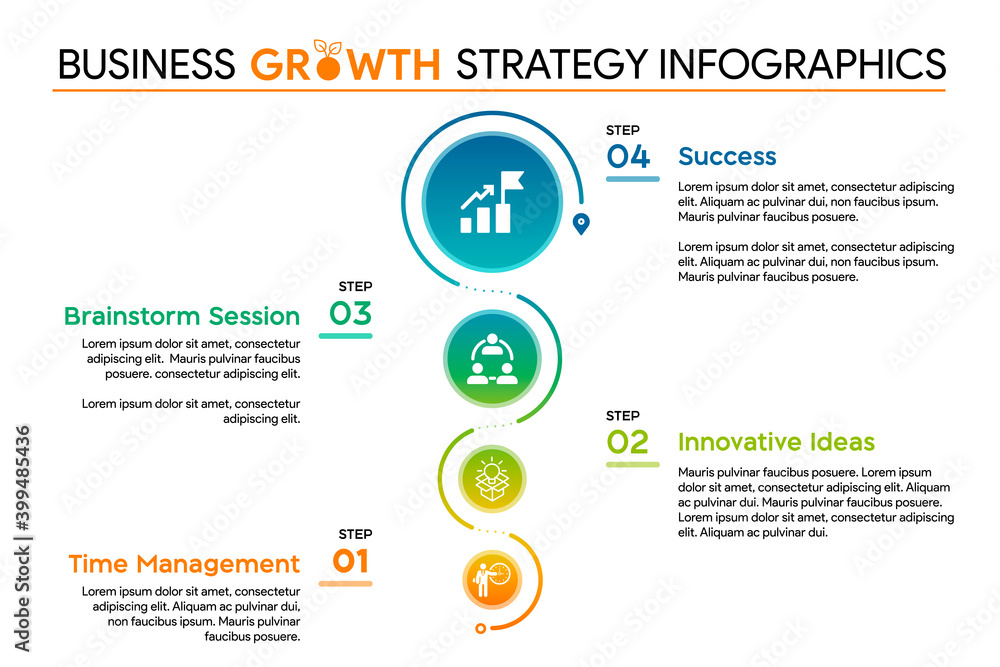 BUSINESS GROWTH STRATEGY INFOGRAPHICS

STEP
04
Success
Lorem ipsum dolor sit amet, consectetur adipiscing elit. Aliquam ac pulvinar dui, non faucibus ipsum. Mauris pulvinar faucibus posuere.

Lorem ipsum dolor sit amet, consectetur adipiscing elit. Aliquam ac pulvinar dui, non faucibus ipsum. Mauris pulvinar faucibus posuere.

STEP
03
Brainstorm Session
Lorem ipsum dolor sit amet, consectetur adipiscing elit. Mauris pulvinar faucibus posuere. consectetur adipiscing elit.

Lorem ipsum dolor sit amet, consectetur adipiscing elit.

STEP
02
Innovative Ideas
Mauris pulvinar faucibus posuere. Lorem ipsum dolor sit amet, consectetur adipiscing elit. Aliquam ac pulvinar dui. Mauris pulvinar faucibus posuere. Lorem ipsum dolor sit amet, consectetur adipiscing elit. Aliquam ac pulvinar dui.

STEP
01
Time Management
Lorem ipsum dolor sit amet, consectetur adipiscing elit. Aliquam ac pulvinar dui, non faucibus ipsum. Mauris pulvinar faucibus posuere.

Adobe Stock | #399485436